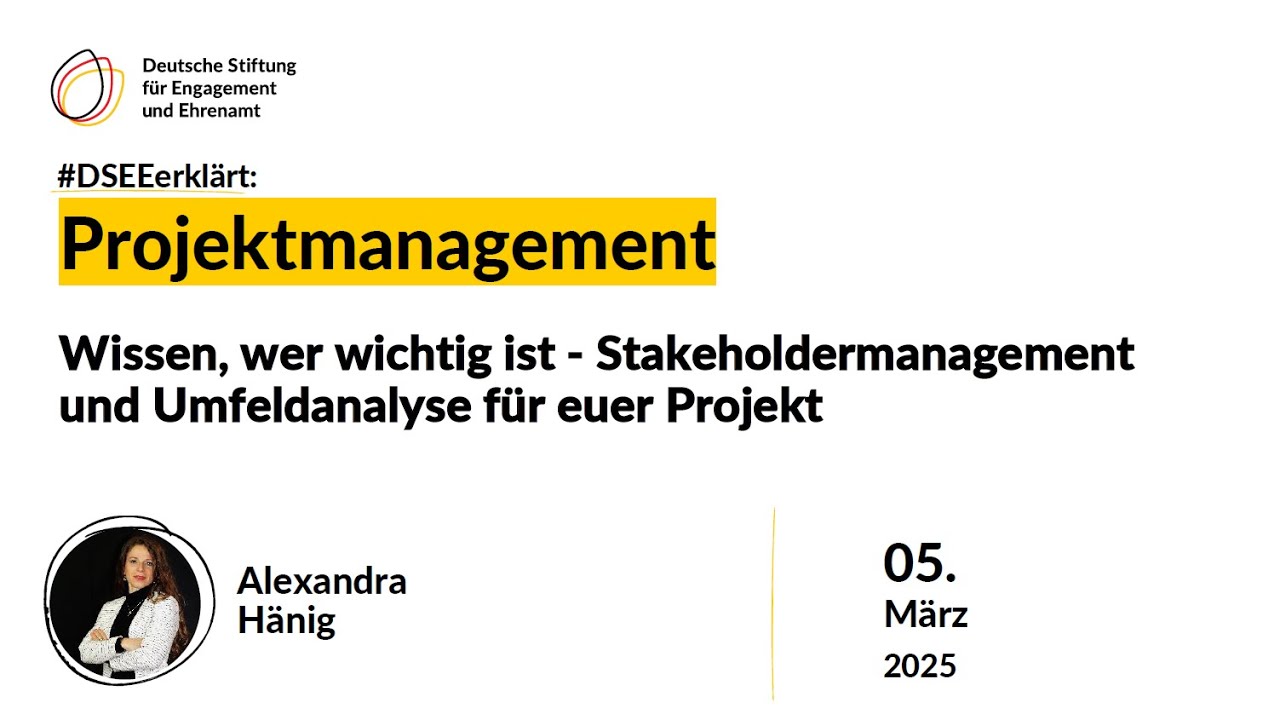 Deutsche Stiftung für Engagement und Ehrenamt

#DSEEerklärt:

Projektmanagement

Wissen, wer wichtig ist - Stakeholdermanagement und Umfeldanalyse für euer Projekt

Alexandra Hänig

05.
März
2025